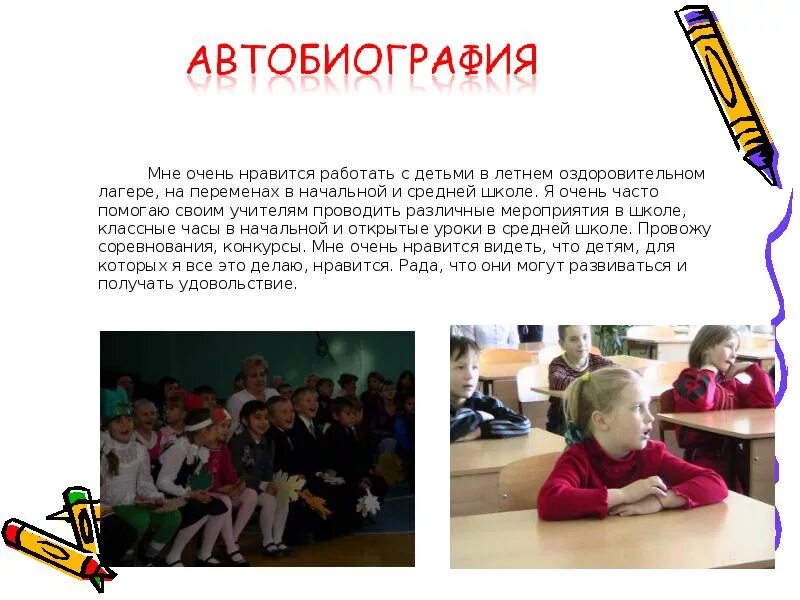 АВТОБИОГРАФИЯ

Мне очень нравится работать с детьми в летнем оздоровительном лагере, на переменах в начальной и средней школе. Я очень часто помогаю своим учителям проводить различные мероприятия в школе, классные часы в начальной и открытые уроки в средней школе. Провожу соревнования, конкурсы. Мне очень нравится видеть, что детям, для которых я все это делаю, нравится. Рада, что они могут развиваться и получать удовольствие.